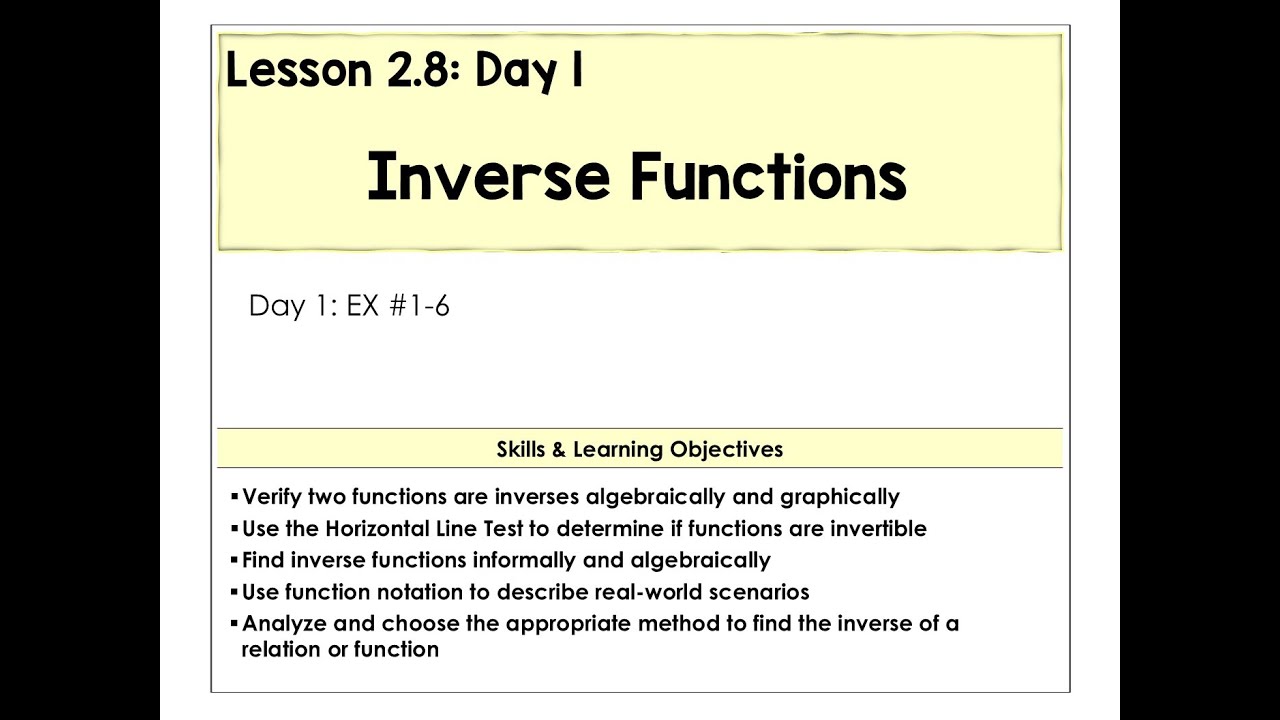 Lesson 2.8: Day 1

Inverse Functions

Day 1: EX #1-6

Skills & Learning Objectives

▪ Verify two functions are inverses algebraically and graphically
▪ Use the Horizontal Line Test to determine if functions are invertible
▪ Find inverse functions informally and algebraically
▪ Use function notation to describe real-world scenarios
▪ Analyze and choose the appropriate method to find the inverse of a relation or function